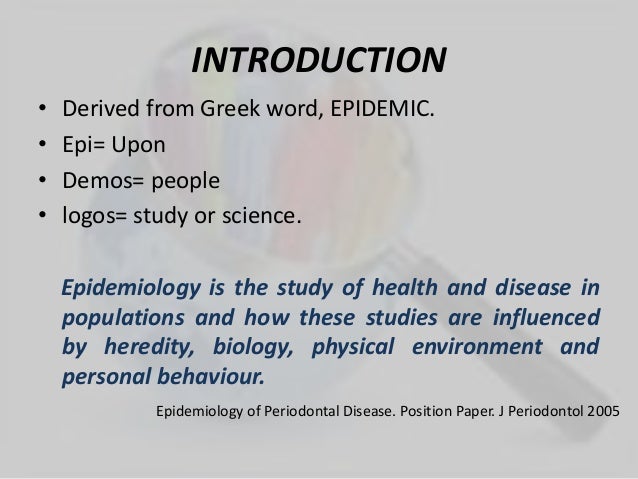 INTRODUCTION

• Derived from Greek word, EPIDEMIC.
• Epi= Upon
• Demos= people
• logos= study or science.

Epidemiology is the study of health and disease in populations and how these studies are influenced by heredity, biology, physical environment and personal behaviour.

Epidemiology of Periodontal Disease. Position Paper. J Periodontol 2005